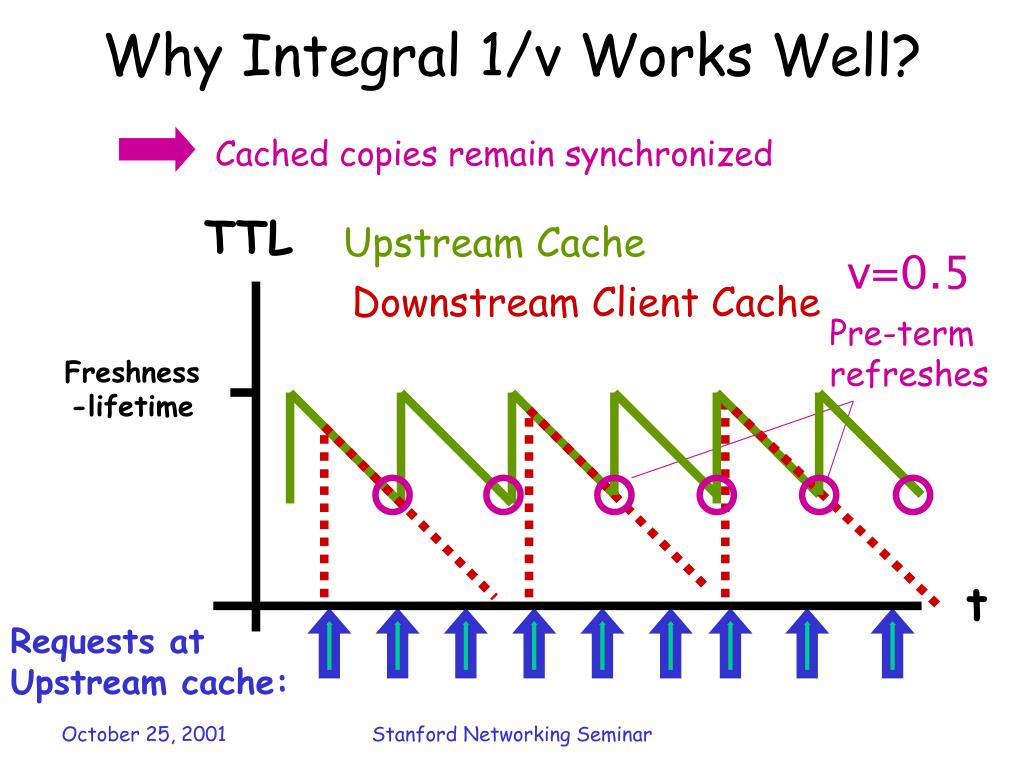 Why Integral 1/v Works Well?

Cached copies remain synchronized

TTL

Upstream Cache

Downstream Client Cache

v=0.5

Pre-term refreshes

Freshness -lifetime

t

Requests at Upstream cache:

October 25, 2001

Stanford Networking Seminar